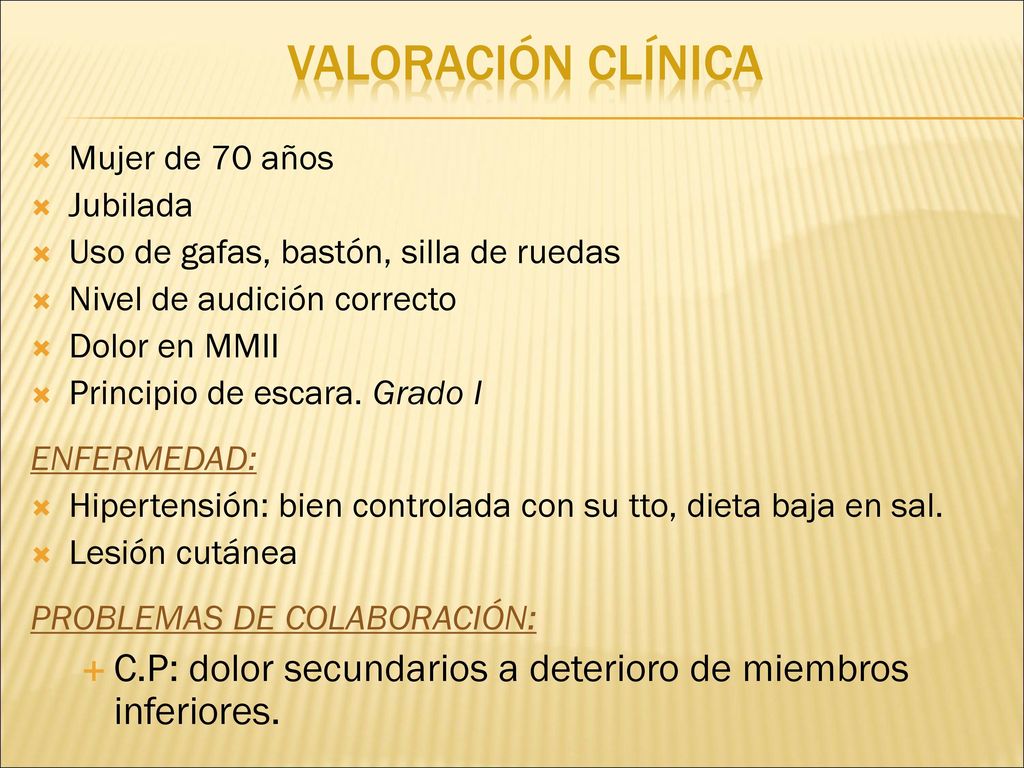 VALORACIÓN CLÍNICA

Mujer de 70 años
Jubilada
Uso de gafas, bastón, silla de ruedas
Nivel de audición correcto
Dolor en MMII
Principio de escara. Grado I

ENFERMEDAD:
Hipertensión: bien controlada con su tto, dieta baja en sal.
Lesión cutánea

PROBLEMAS DE COLABORACIÓN:
C.P: dolor secundarios a deterioro de miembros inferiores.